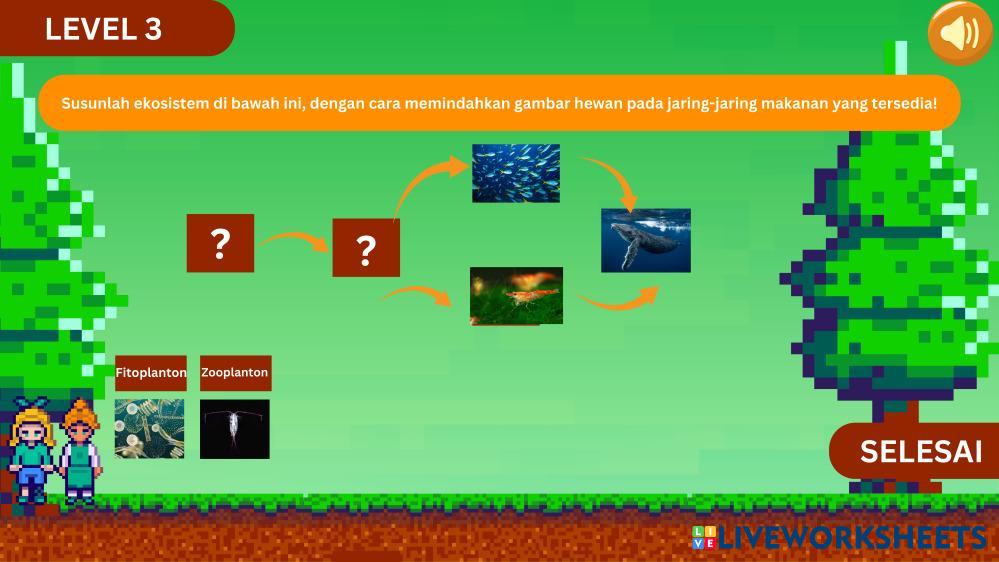 LEVEL 3

Susunlah ekosistem di bawah ini, dengan cara memindahkan gambar hewan pada jaring-jaring makanan yang tersedia!

?

?

Fitoplanton

Zooplanton

SELESAI

LIVEWORKSHEETS